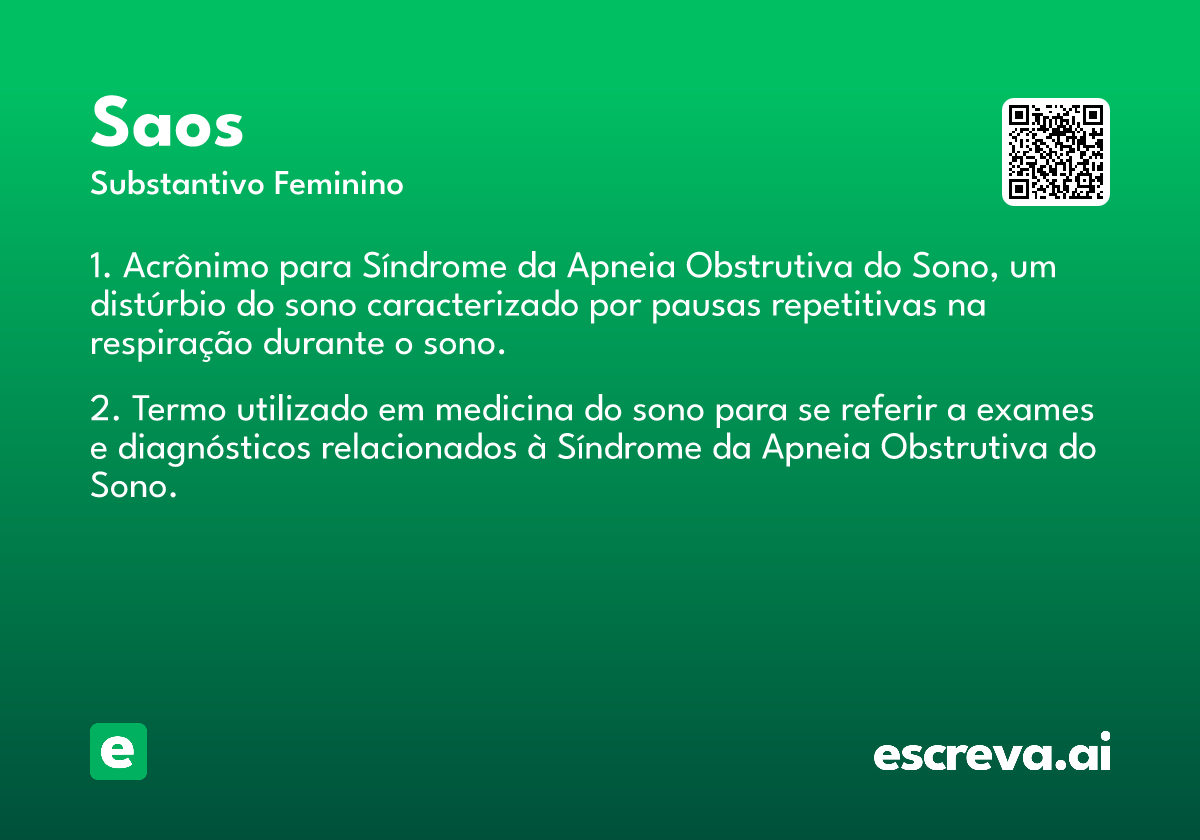 Saos
Substantivo Feminino

1. Acrônimo para Síndrome da Apneia Obstrutiva do Sono, um distúrbio do sono caracterizado por pausas repetitivas na respiração durante o sono.

2. Termo utilizado em medicina do sono para se referir a exames e diagnósticos relacionados à Síndrome da Apneia Obstrutiva do Sono.

e

escreva.ai